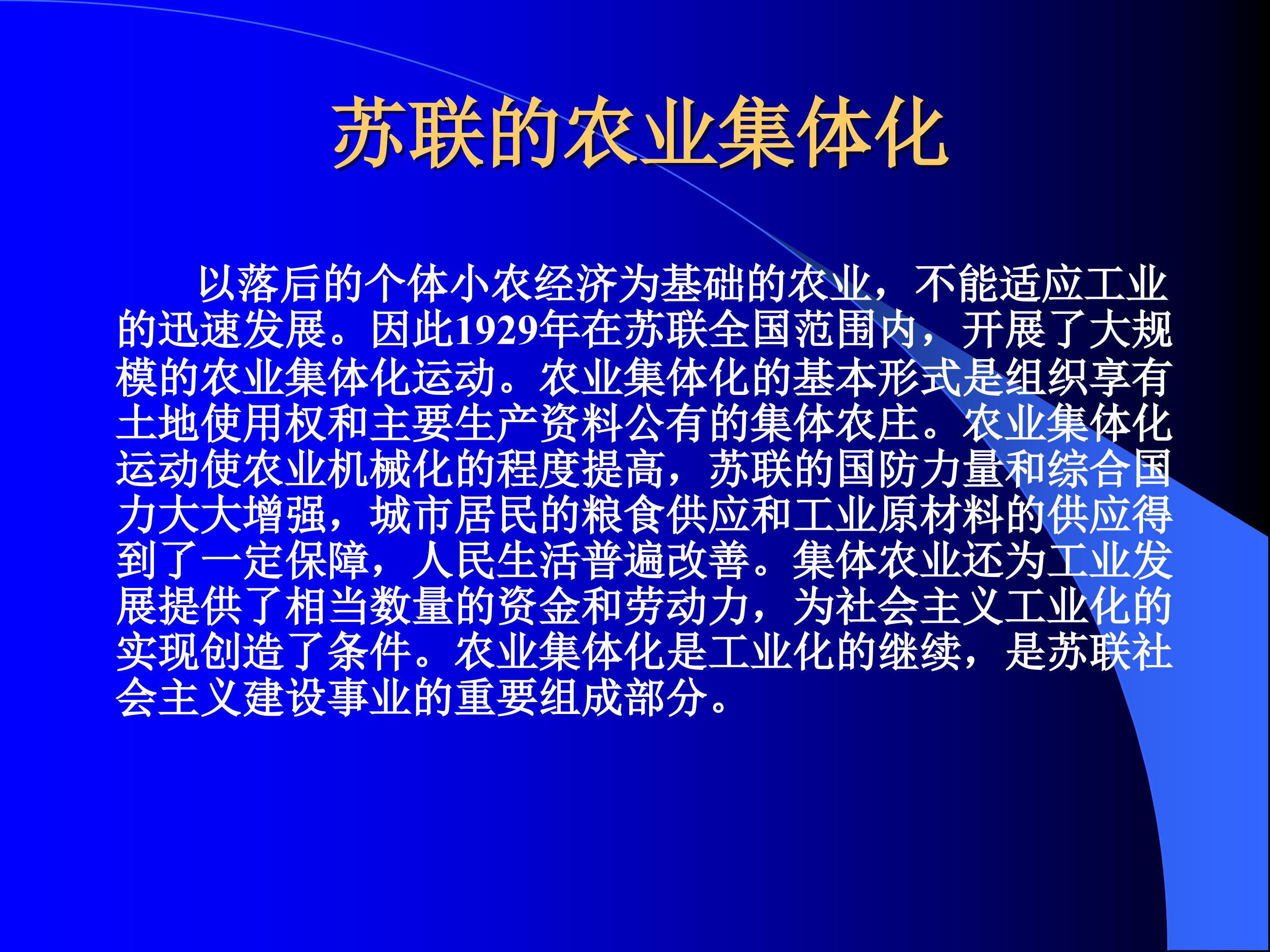 苏联的农业集体化

以落后的个体小农经济为基础的农业，不能适应工业的迅速发展。因此1929年在苏联全国范围内，开展了大规模的农业集体化运动。农业集体化的基本形式是组织享有土地使用权和主要生产资料公有的集体农庄。农业集体化运动使农业机械化的程度提高，苏联的国防力量和综合国力大大增强，城市居民的粮食供应和工业原材料的供应得到了一定保障，人民生活普遍改善。集体农业还为工业发展提供了相当数量的资金和劳动力，为社会主义工业化的实现创造了条件。农业集体化是工业化的继续，是苏联社会主义建设事业的重要组成部分。